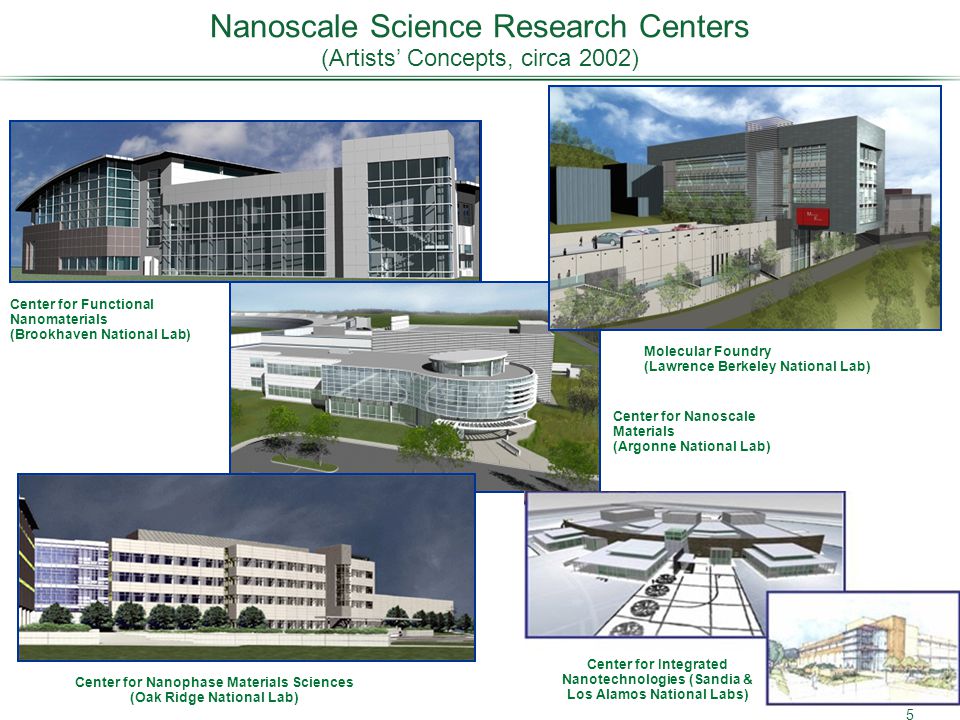 Nanoscale Science Research Centers
(Artists' Concepts, circa 2002)

Center for Functional Nanomaterials
(Brookhaven National Lab)

Molecular Foundry
(Lawrence Berkeley National Lab)

Center for Nanoscale Materials
(Argonne National Lab)

Center for Nanophase Materials Sciences
(Oak Ridge National Lab)

Center for Integrated Nanotechnologies (Sandia & Los Alamos National Labs)

5